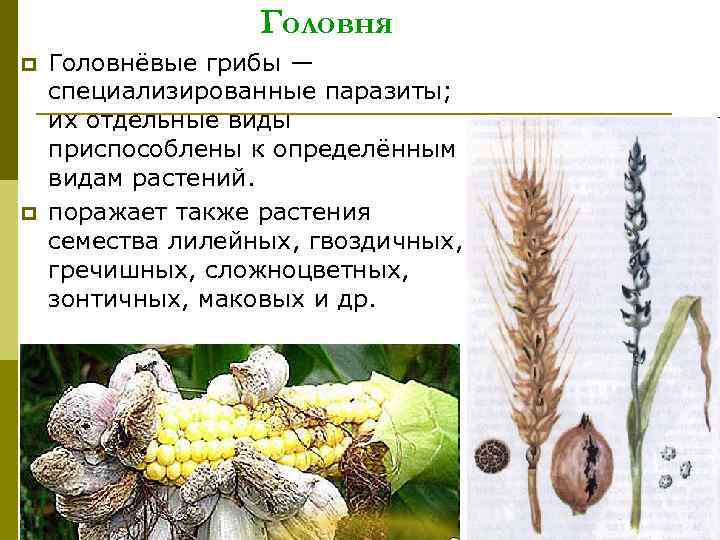 Головня

Головнёвые грибы — специализированные паразиты; их отдельные виды приспособлены к определённым видам растений.

поражает также растения семества лилейных, гвоздичных, гречишных, сложноцветных, зонтичных, маковых и др.